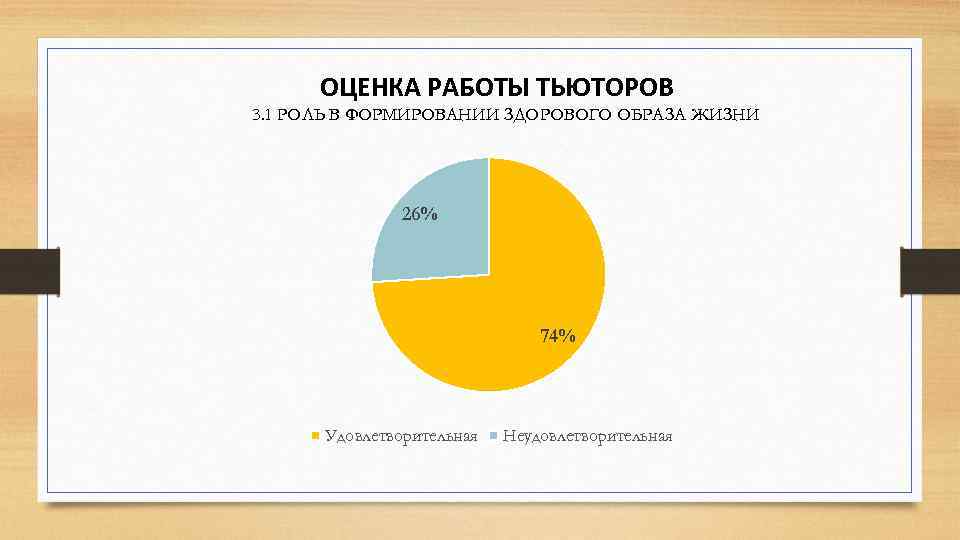 ОЦЕНКА РАБОТЫ ТЬЮТОРОВ
3.1 РОЛЬ В ФОРМИРОВАНИИ ЗДОРОВОГО ОБРАЗА ЖИЗНИ

26%

74%

Удовлетворительная Неудовлетворительная